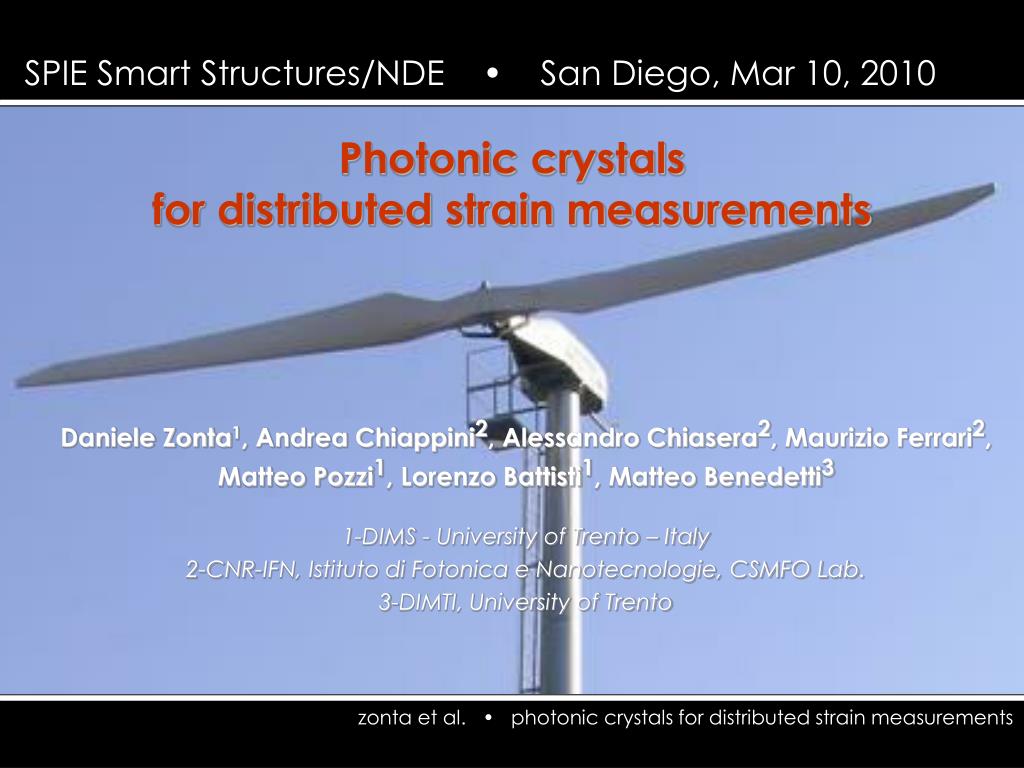 SPIE Smart Structures/NDE • San Diego, Mar 10, 2010

Photonic crystals
for distributed strain measurements

Daniele Zonta$^1$, Andrea Chiappini$^2$, Alessandro Chiasera$^2$, Maurizio Ferrari$^2$, Matteo Pozzi$^1$, Lorenzo Battisti$^1$, Matteo Benedetti$^3$

1-DIMS - University of Trento – Italy
2-CNR-IFN, Istituto di Fotonica e Nanotecnologie, CSMFO Lab.
3-DIMTI, University of Trento

zonta et al. • photonic crystals for distributed strain measurements